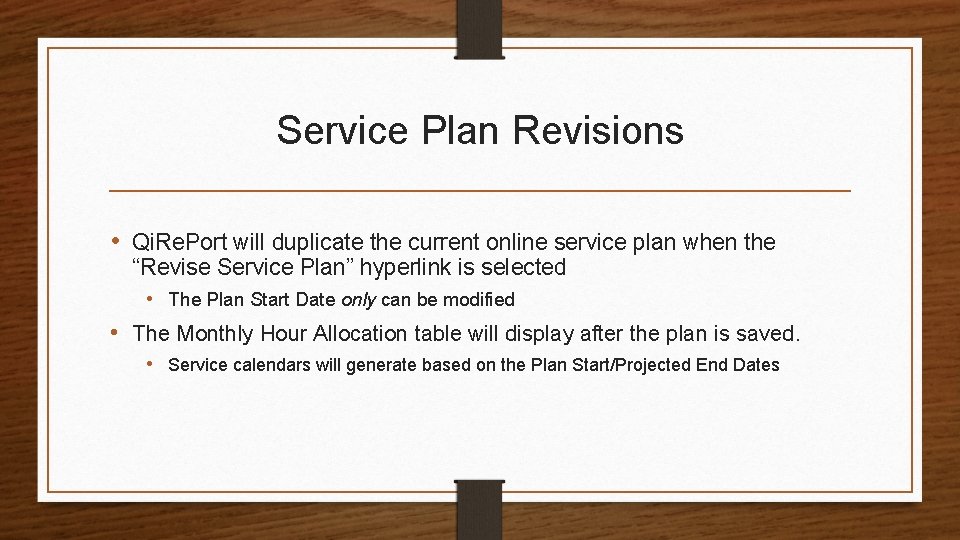 Service Plan Revisions

• QiRePort will duplicate the current online service plan when the "Revise Service Plan" hyperlink is selected

• The Plan Start Date only can be modified

• The Monthly Hour Allocation table will display after the plan is saved.

• Service calendars will generate based on the Plan Start/Projected End Dates